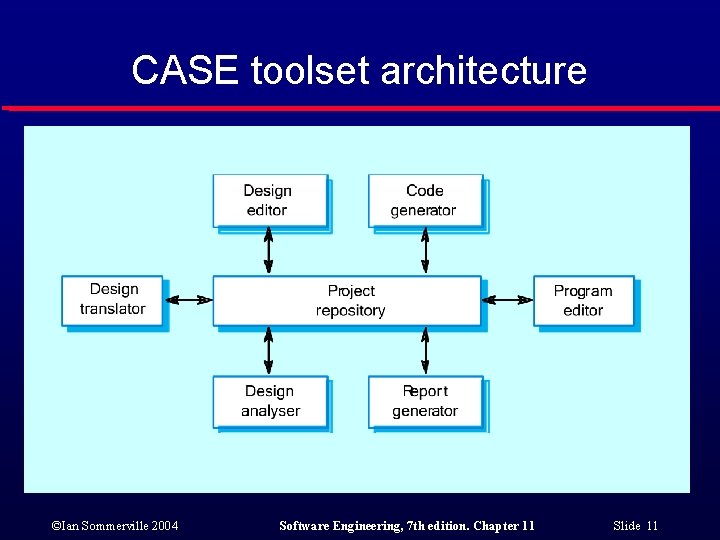 CASE toolset architecture

Design editor

Code generator

Design translator

Project repository

Program editor

Design analyser

Report generator

©Ian Sommerville 2004

Software Engineering, 7th edition. Chapter 11

Slide 11